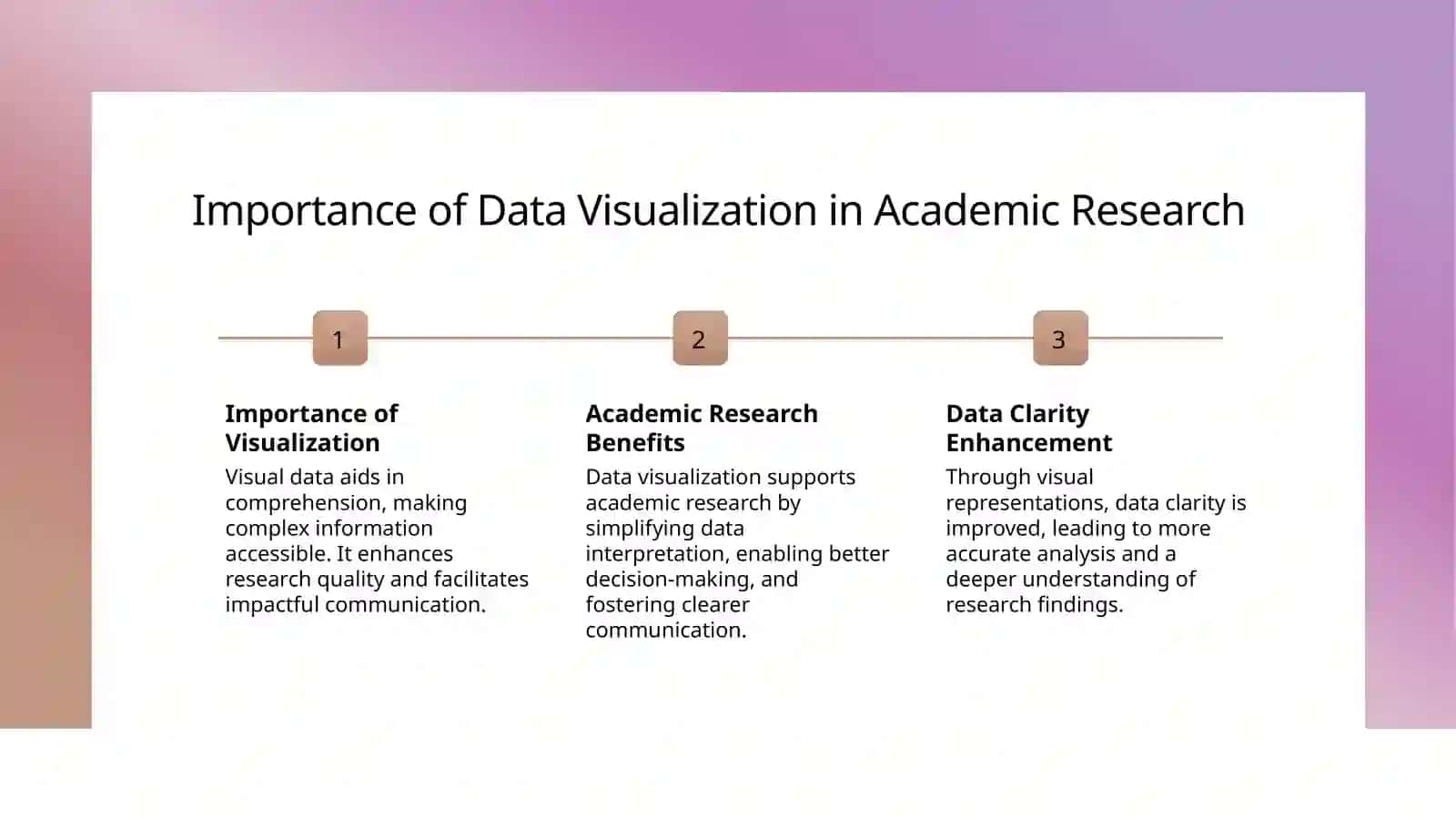 Importance of Data Visualization in Academic Research

1

Importance of Visualization

Visual data aids in comprehension, making complex information accessible. It enhances research quality and facilitates impactful communication.

2

Academic Research Benefits

Data visualization supports academic research by simplifying data interpretation, enabling better decision-making, and fostering clearer communication.

3

Data Clarity Enhancement

Through visual representations, data clarity is improved, leading to more accurate analysis and a deeper understanding of research findings.